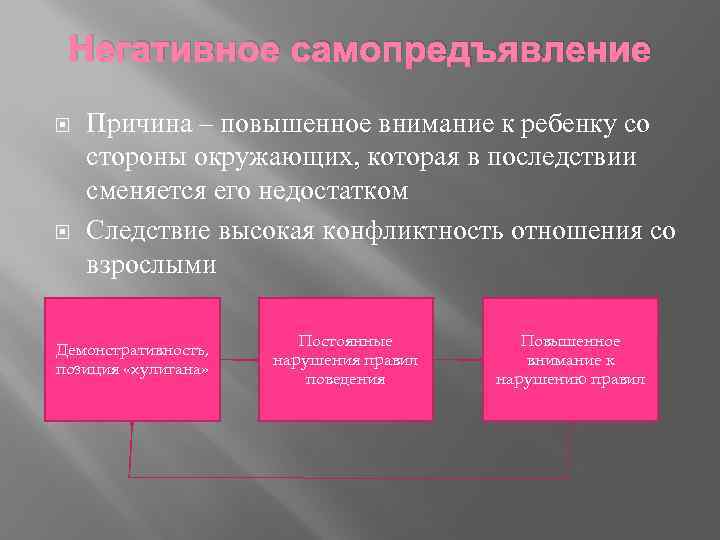 Негативное самопредъявление

Причина – повышенное внимание к ребенку со стороны окружающих, которая в последствии сменяется его недостатком

Следствие высокая конфликтность отношения со взрослыми

Демонстративность, позиция «хулигана»

Постоянные нарушения правил поведения

Повышенное внимание к нарушению правил